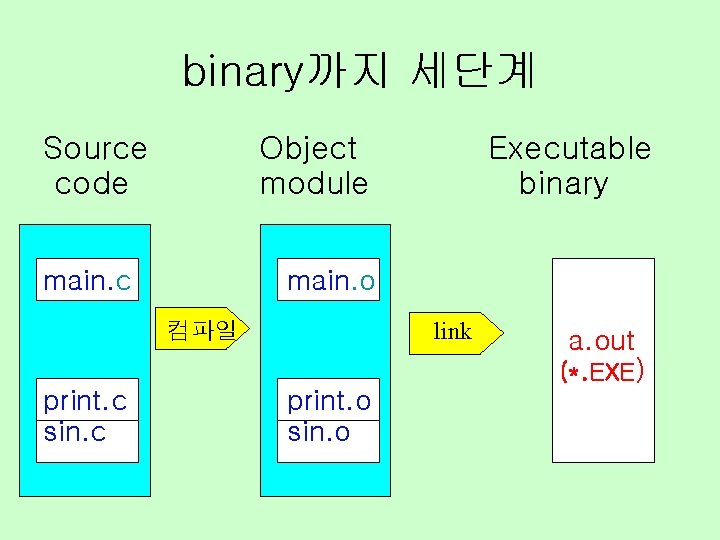 binary까지 세단계

Source code

Object module

Executable binary

main.c

print.c
sin.c

컴파일

main.o

print.o
sin.o

link

a.out
(*.EXE)